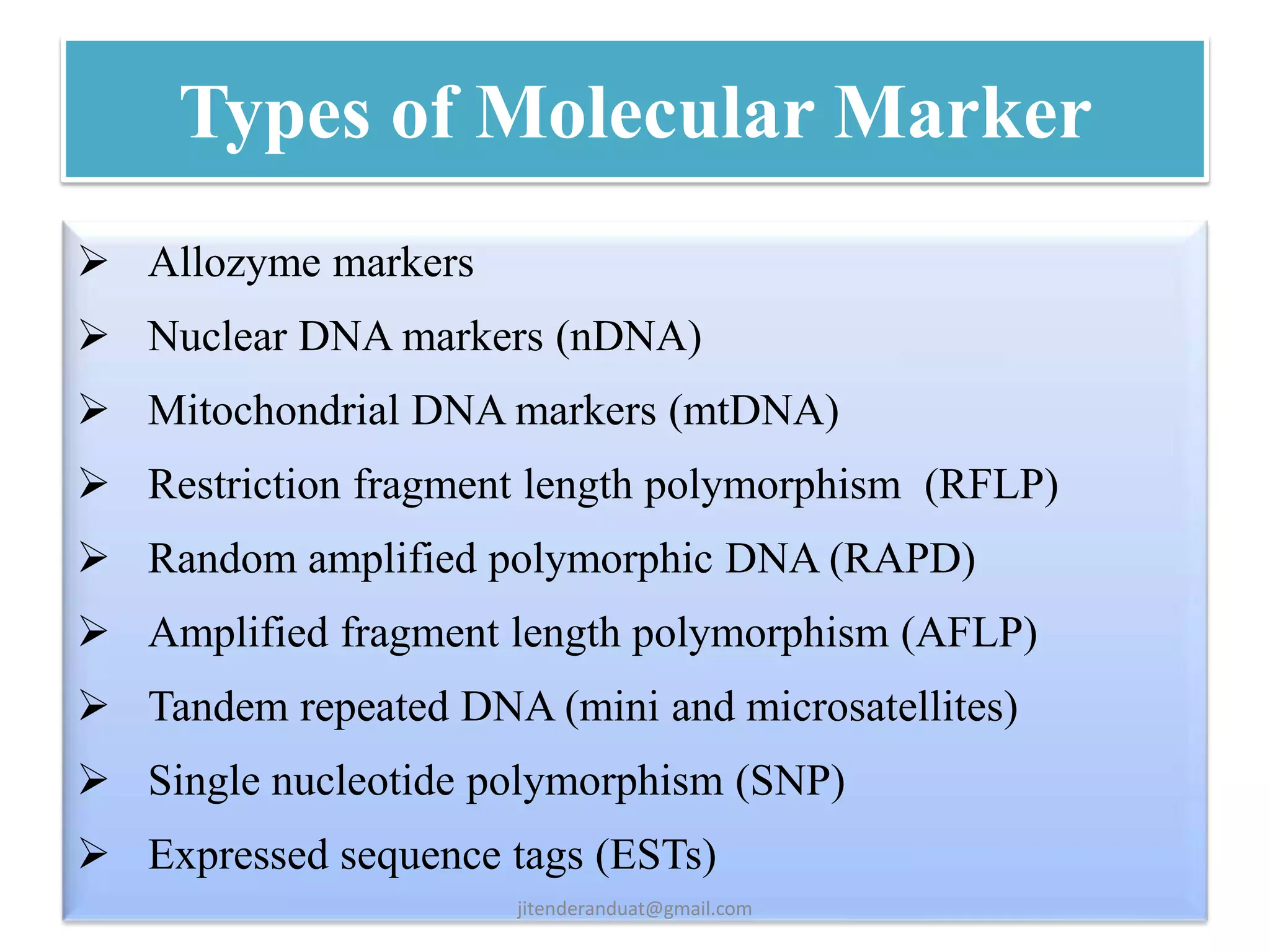 Types of Molecular Marker

➢ Allozyme markers
➢ Nuclear DNA markers (nDNA)
➢ Mitochondrial DNA markers (mtDNA)
➢ Restriction fragment length polymorphism (RFLP)
➢ Random amplified polymorphic DNA (RAPD)
➢ Amplified fragment length polymorphism (AFLP)
➢ Tandem repeated DNA (mini and microsatellites)
➢ Single nucleotide polymorphism (SNP)
➢ Expressed sequence tags (ESTs)

jitenderanduat@gmail.com